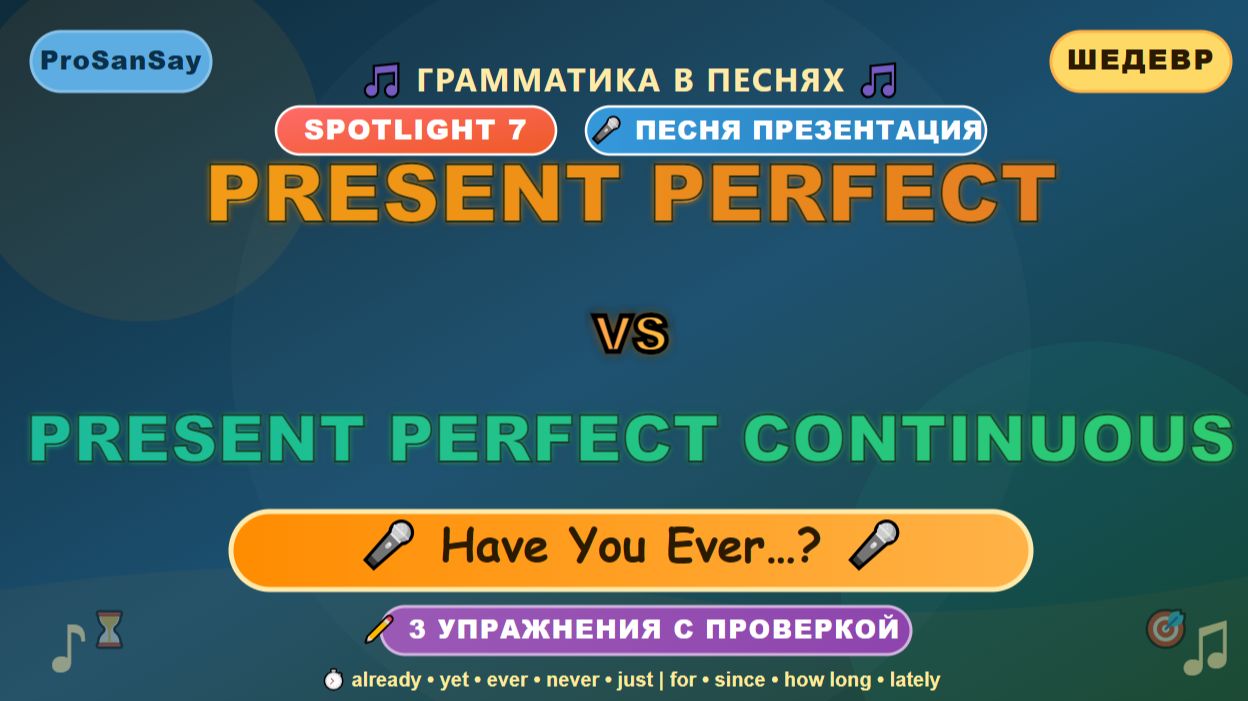 ProSanSay

ШЕДЕВР

ГРАММАТИКА В ПЕСНЯХ

SPOTLIGHT 7

ПЕСНЯ ПРЕЗЕНТАЦИЯ

PRESENT PERFECT

VS

PRESENT PERFECT CONTINUOUS

Have You Ever…?

3 УПРАЖНЕНИЯ С ПРОВЕРКОЙ

already • yet • ever • never • just | for • since • how long • lately